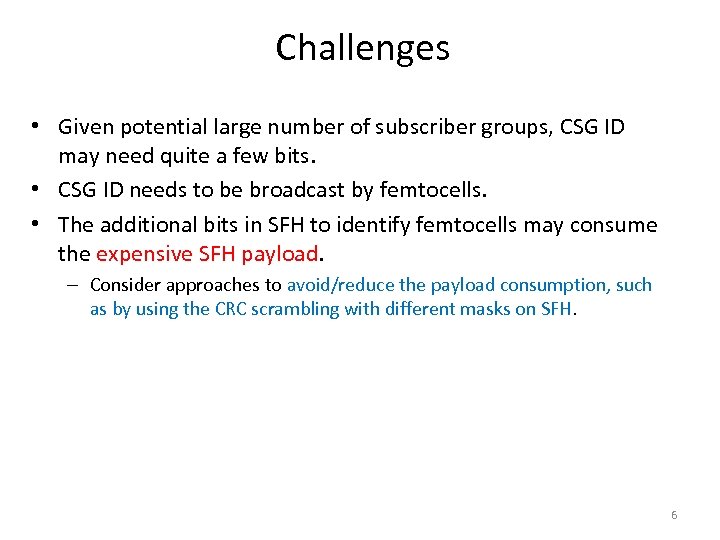 Challenges

• Given potential large number of subscriber groups, CSG ID may need quite a few bits.
• CSG ID needs to be broadcast by femtocells.
• The additional bits in SFH to identify femtocells may consume the expensive SFH payload.
– Consider approaches to avoid/reduce the payload consumption, such as by using the CRC scrambling with different masks on SFH.

6